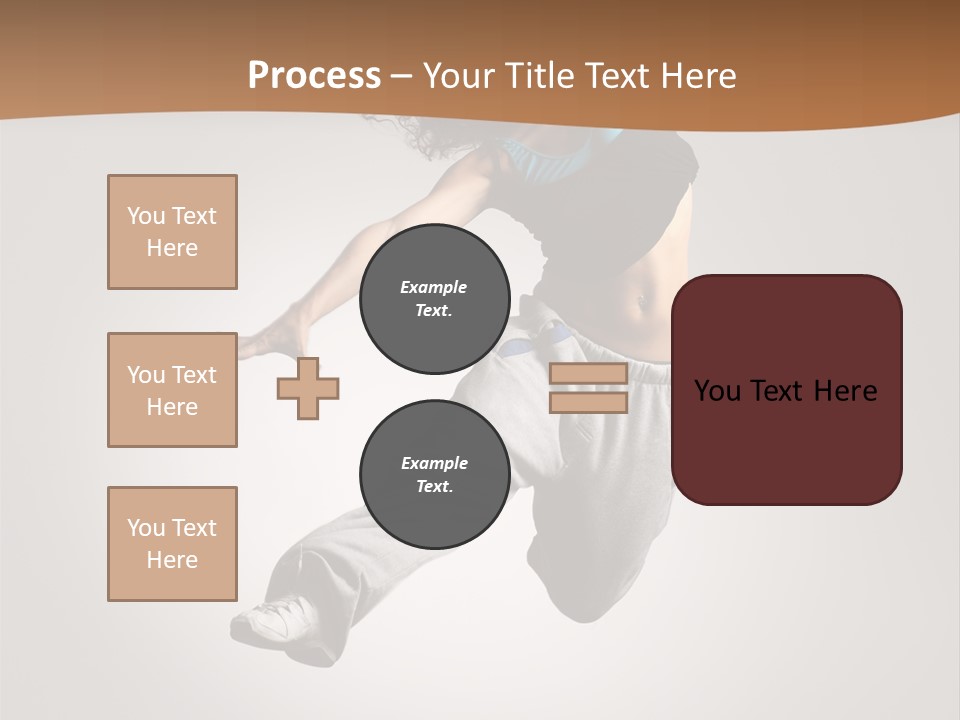 Process – Your Title Text Here

You Text Here

You Text Here

You Text Here

Example Text.

Example Text.

You Text Here